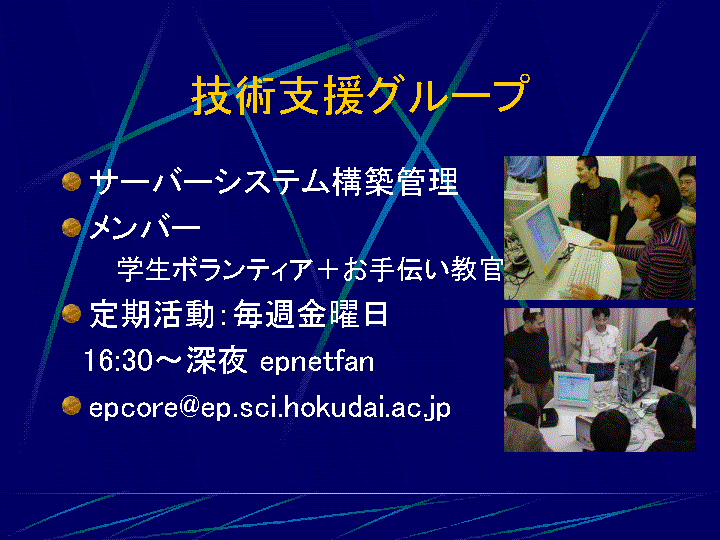 技術支援グループ

サーバーシステム構築管理

メンバー

学生ボランティア＋お手伝い教官

定期活動：毎週金曜日

16:30～深夜 epnetfan

epcore@ep.sci.hokudai.ac.jp